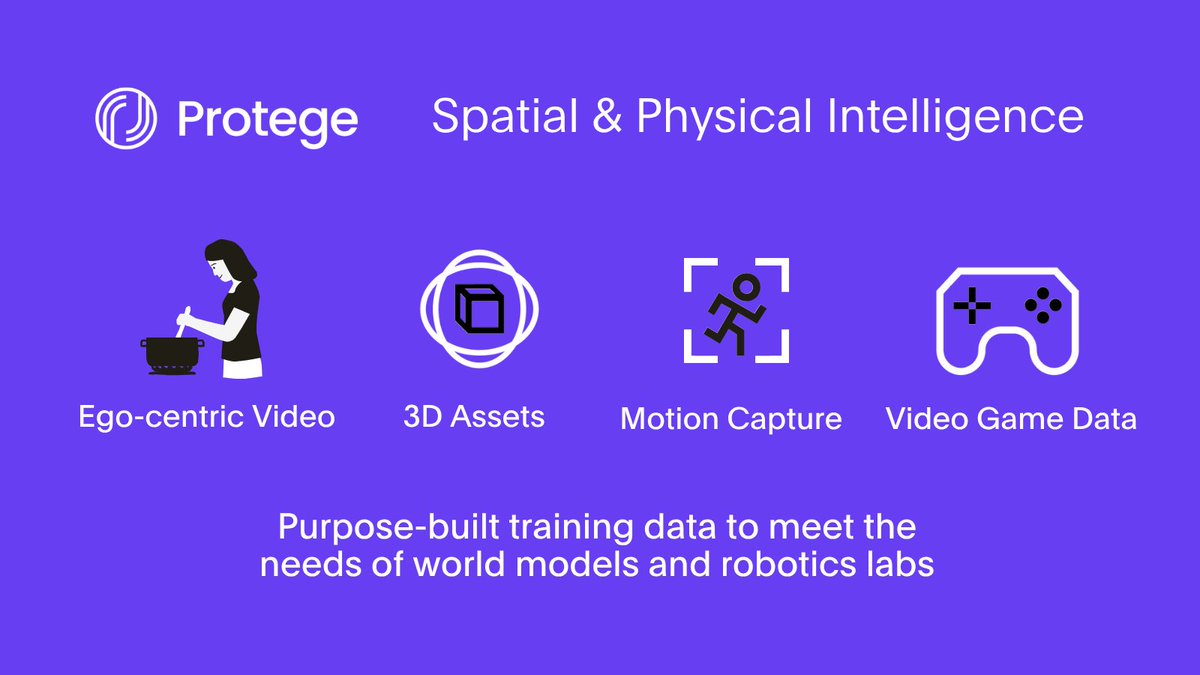 Protege

Spatial & Physical Intelligence

Ego-centric Video

3D Assets

Motion Capture

Video Game Data

Purpose-built training data to meet the needs of world models and robotics labs